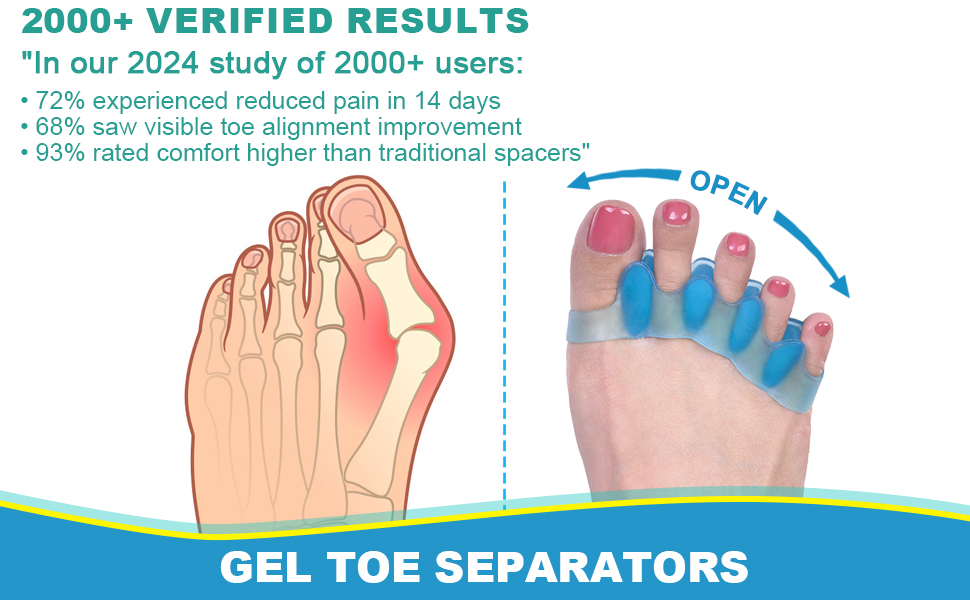 2000+ VERIFIED RESULTS

"In our 2024 study of 2000+ users:

• 72% experienced reduced pain in 14 days
• 68% saw visible toe alignment improvement
• 93% rated comfort higher than traditional spacers"

OPEN

GEL TOE SEPARATORS